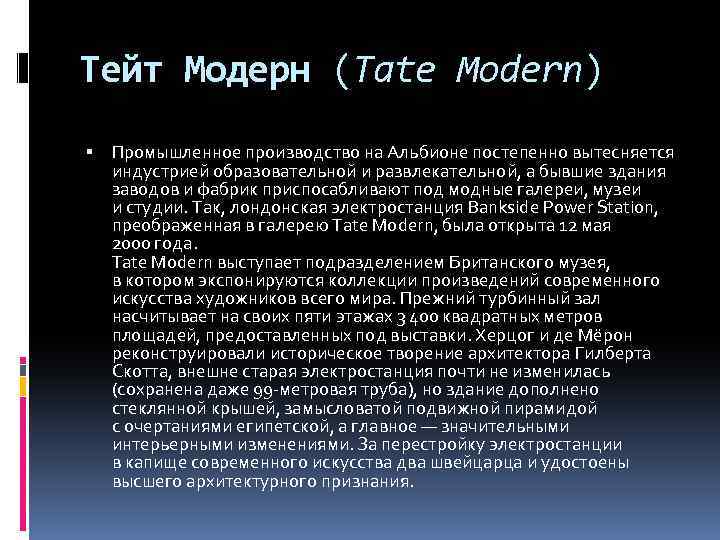 Тейт Модерн (Tate Modern)

▪ Промышленное производство на Альбионе постепенно вытесняется индустрией образовательной и развлекательной, а бывшие здания заводов и фабрик приспосабливают под модные галереи, музеи и студии. Так, лондонская электростанция Bankside Power Station, преображенная в галерею Tate Modern, была открыта 12 мая 2000 года.
Tate Modern выступает подразделением Британского музея, в котором экспонируются коллекции произведений современного искусства художников всего мира. Прежний турбинный зал насчитывает на своих пяти этажах 3 400 квадратных метров площадей, предоставленных под выставки. Херцог и де Мёрон реконструировали историческое творение архитектора Гилберта Скотта, внешне старая электростанция почти не изменилась (сохранена даже 99-метровая труба), но здание дополнено стеклянной крышей, замысловатой подвижной пирамидой с очертаниями египетской, а главное — значительными интерьерными изменениями. За перестройку электростанции в капище современного искусства два швейцарца и удостоены высшего архитектурного признания.